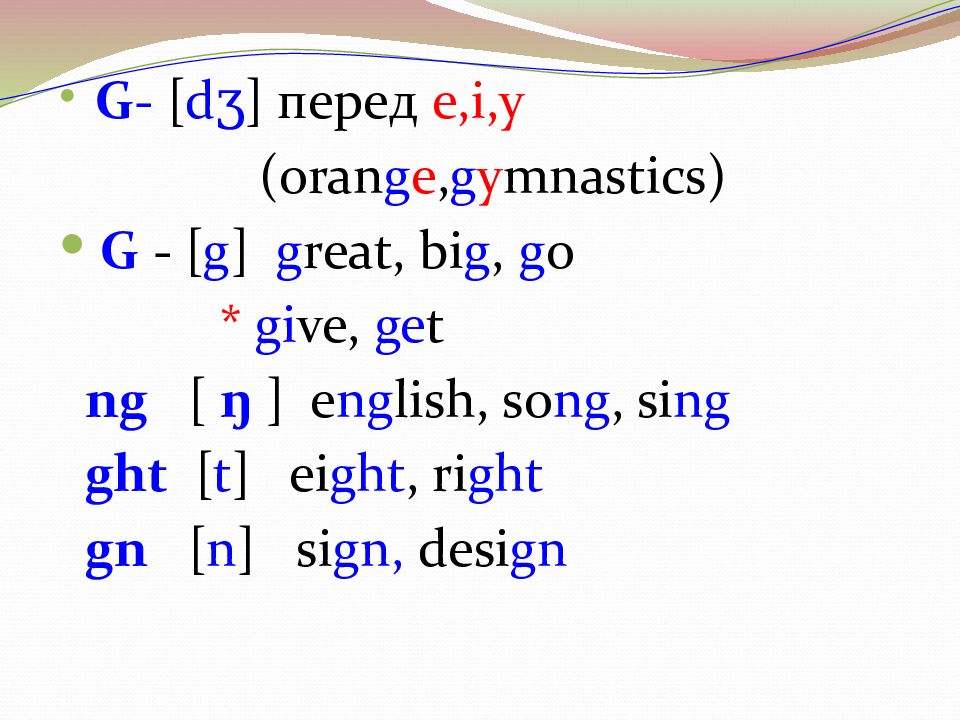 • G- [dʒ] перед e,i,y
(orange,gymnastics)

• G - [g] great, big, go
* give, get

ng [ ŋ ] english, song, sing
ght [t] eight, right
gn [n] sign, design